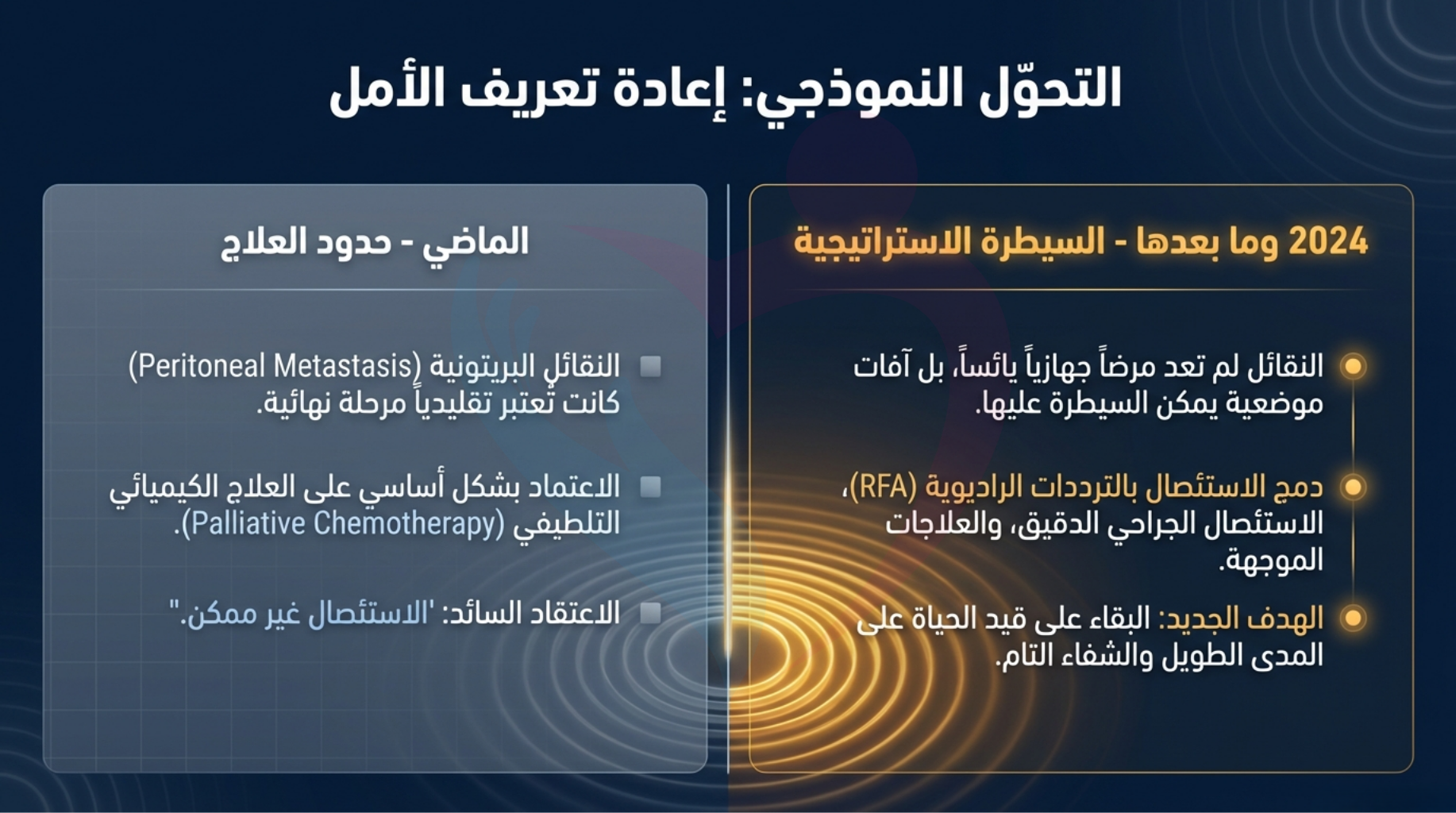 التحوّل النموذجي: إعادة تعريف الأمل

2024 وما بعدها - السيطرة الاستراتيجية

النقائل لم تعد مرضاً جهازياً يائساً، بل آفات موضعية يمكن السيطرة عليها.

دمج الاستئصال بالترددات الراديوية (RFA)، الاستئصال الجراحي الدقيق، والعلاجات الموجهة.

الهدف الجديد: البقاء على قيد الحياة على المدى الطويل والشفاء التام.

الماضي - حدود العلاج

النقائل البريتونية (Peritoneal Metastasis) كانت تُعتبر تقليدياً مرحلة نهائية.

الاعتماد بشكل أساسي على العلاج الكيميائي التلطيفي (Palliative Chemotherapy).

الاعتقاد السائد: 'الاستئصال غير ممكن."